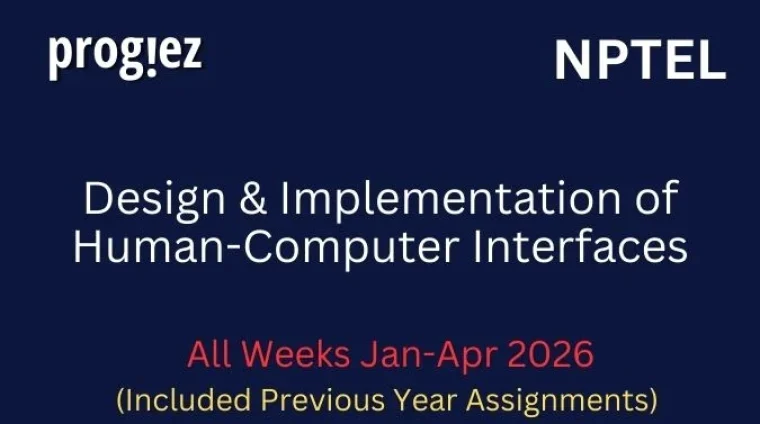 prog!ez

NPTEL

Design & Implementation of Human-Computer Interfaces

All Weeks Jan-Apr 2026
(Included Previous Year Assignments)